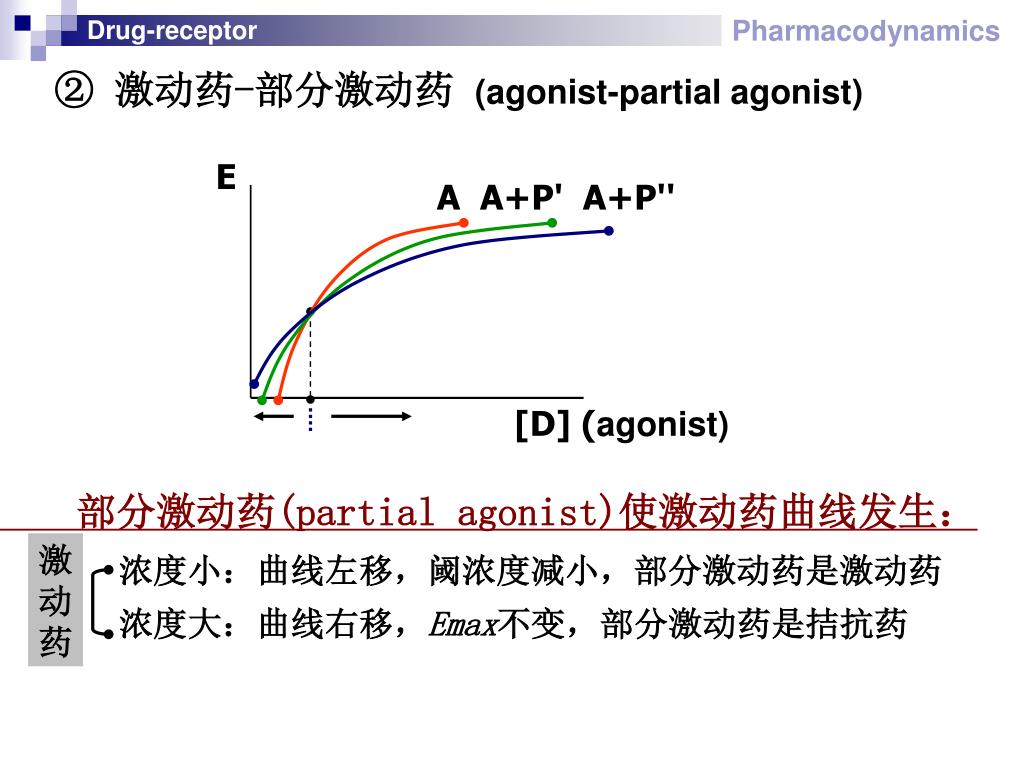 Drug-receptor

Pharmacodynamics

② 激动药-部分激动药 (agonist-partial agonist)

E

A A+P' A+P''

[D] (agonist)

部分激动药(partial agonist)使激动药曲线发生：

激动药

浓度小：曲线左移，阈浓度减小，部分激动药是激动药

浓度大：曲线右移，Emax不变，部分激动药是拮抗药